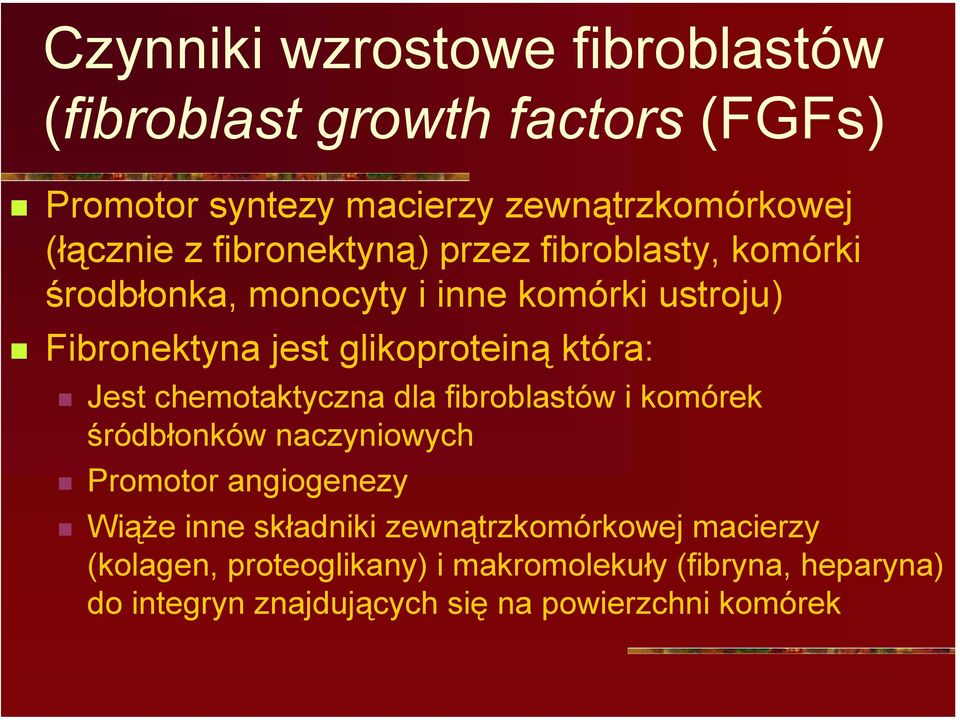 Czynniki wzrostowe fibroblastów (fibroblast growth factors (FGFs)

Promotor syntezy macierzy zewnątrzkomórkowej (łącznie z fibronektyną) przez fibroblasty, komórki środbłonka, monocyty i inne komórki ustroju)

Fibronektyna jest glikoproteiną która:

Jest chemotaktyczna dla fibroblastów i komórek śródbłonków naczyniowych

Promotor angiogenezy

Wiąże inne składniki zewnątrzkomórkowej macierzy (kolagen, proteoglikany) i makromolekuły (fibryna, heparyna) do integryn znajdujących się na powierzchni komórek